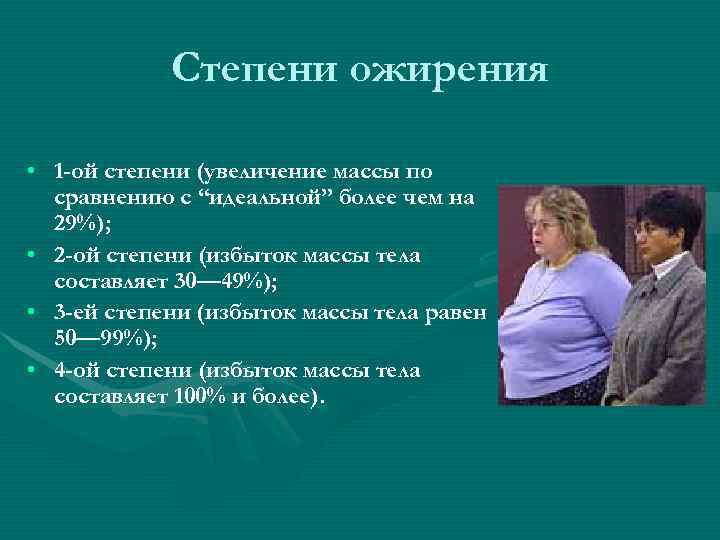 Степени ожирения

• 1-ой степени (увеличение массы по сравнению с “идеальной” более чем на 29%);
• 2-ой степени (избыток массы тела составляет 30—49%);
• 3-ей степени (избыток массы тела равен 50—99%);
• 4-ой степени (избыток массы тела составляет 100% и более).